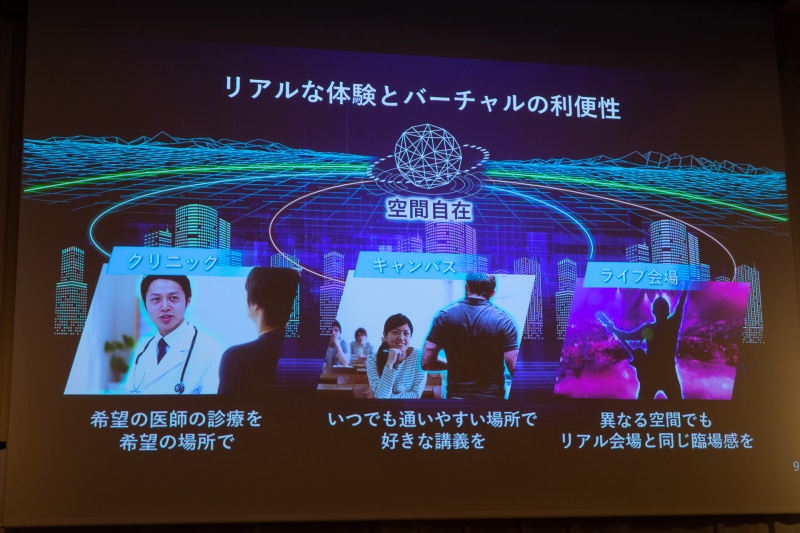 リアルな体験とバーチャルの利便性

空間自在

クリニック

希望の医師の診療を
希望の場所で

キャンパス

いつでも通いやすい場所で
好きな講義を

ライブ会場

異なる空間でも
リアル会場と同じ臨場感を

9